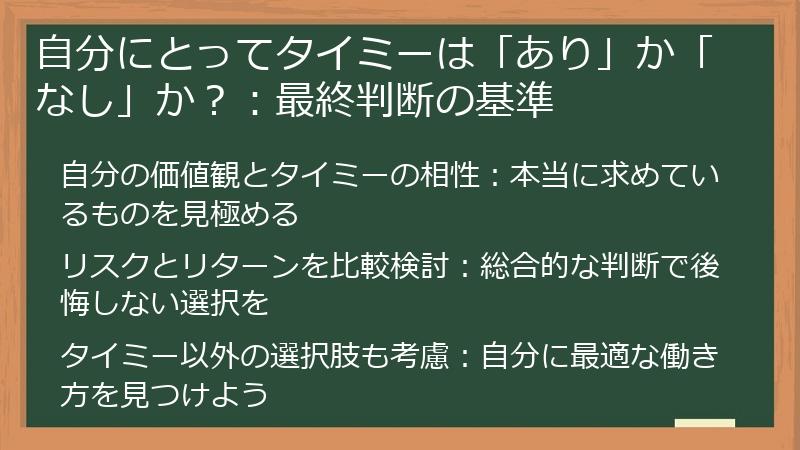 自分にとってタイミーは「あり」か「なし」か？：最終判断の基準

自分の価値観とタイミーの相性：本当に求めているものを見極める

リスクとリターンを比較検討：総合的な判断で後悔しない選択を

タイミー以外の選択肢も考慮：自分に最適な働き方を見つけよう